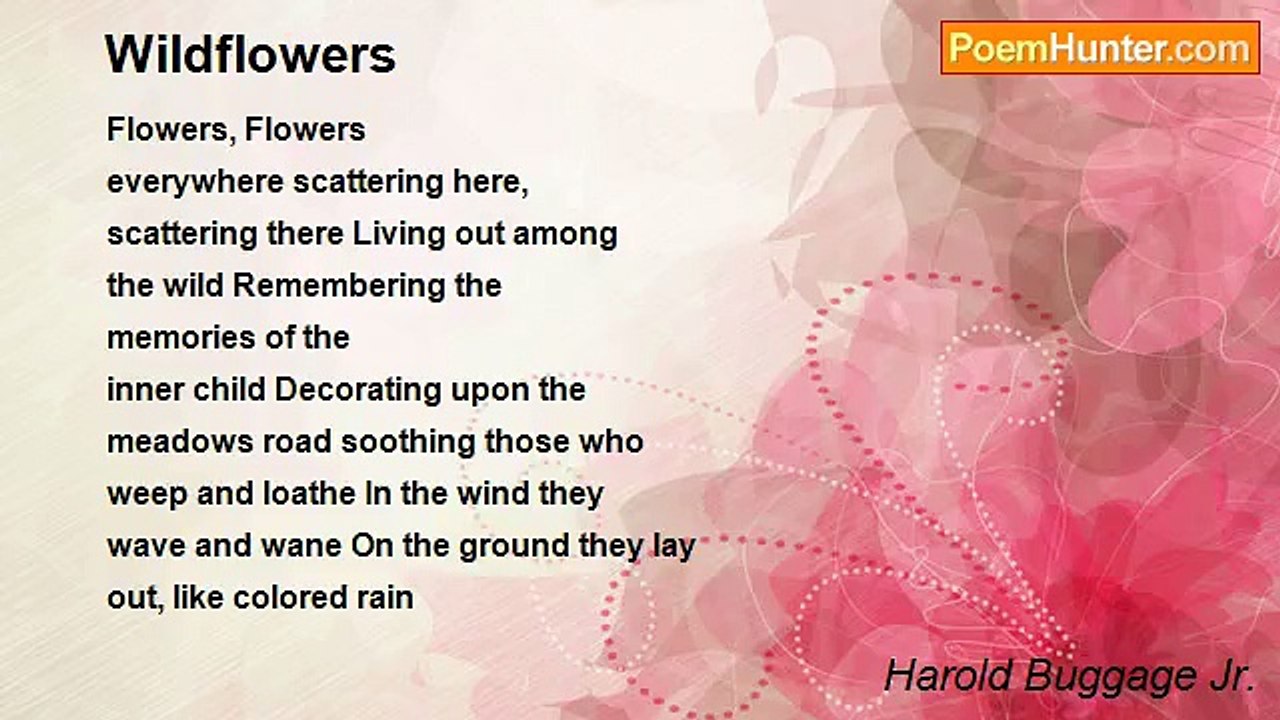 Wildflowers

PoemHunter.com

Flowers, Flowers
everywhere scattering here,
scattering there Living out among
the wild Remembering the
memories of the
inner child Decorating upon the
meadows road soothing those who
weep and loathe In the wind they
wave and wane On the ground they lay
out, like colored rain

Harold Buggage Jr.